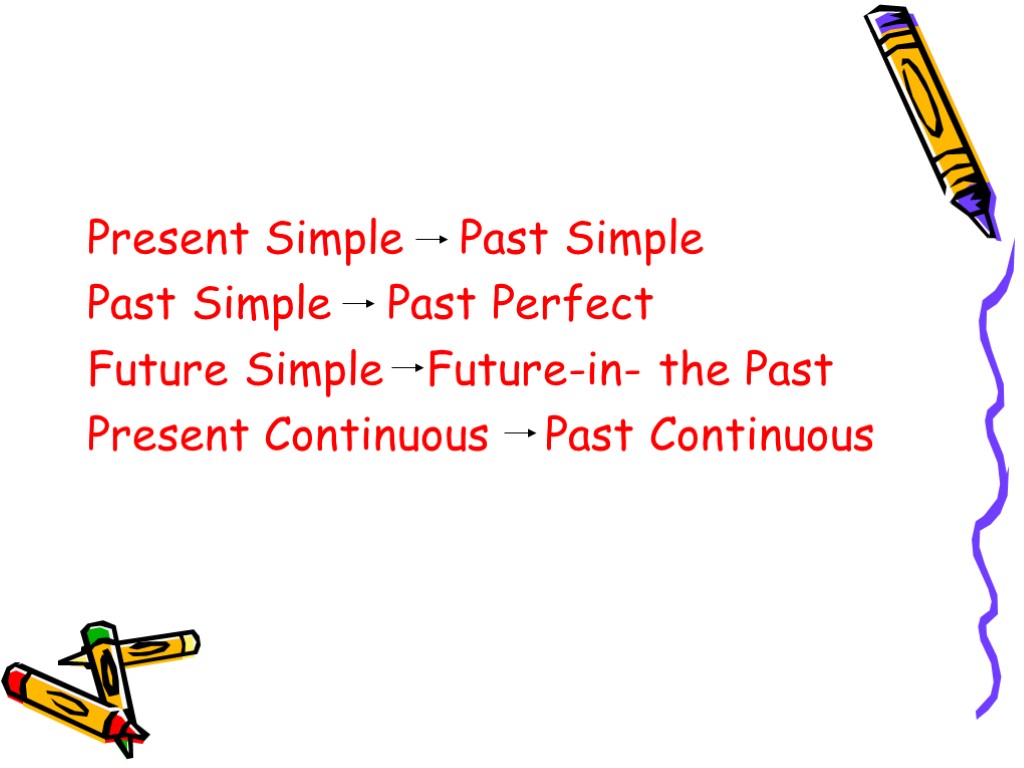 Present Simple → Past Simple
Past Simple → Past Perfect
Future Simple → Future-in- the Past
Present Continuous → Past Continuous